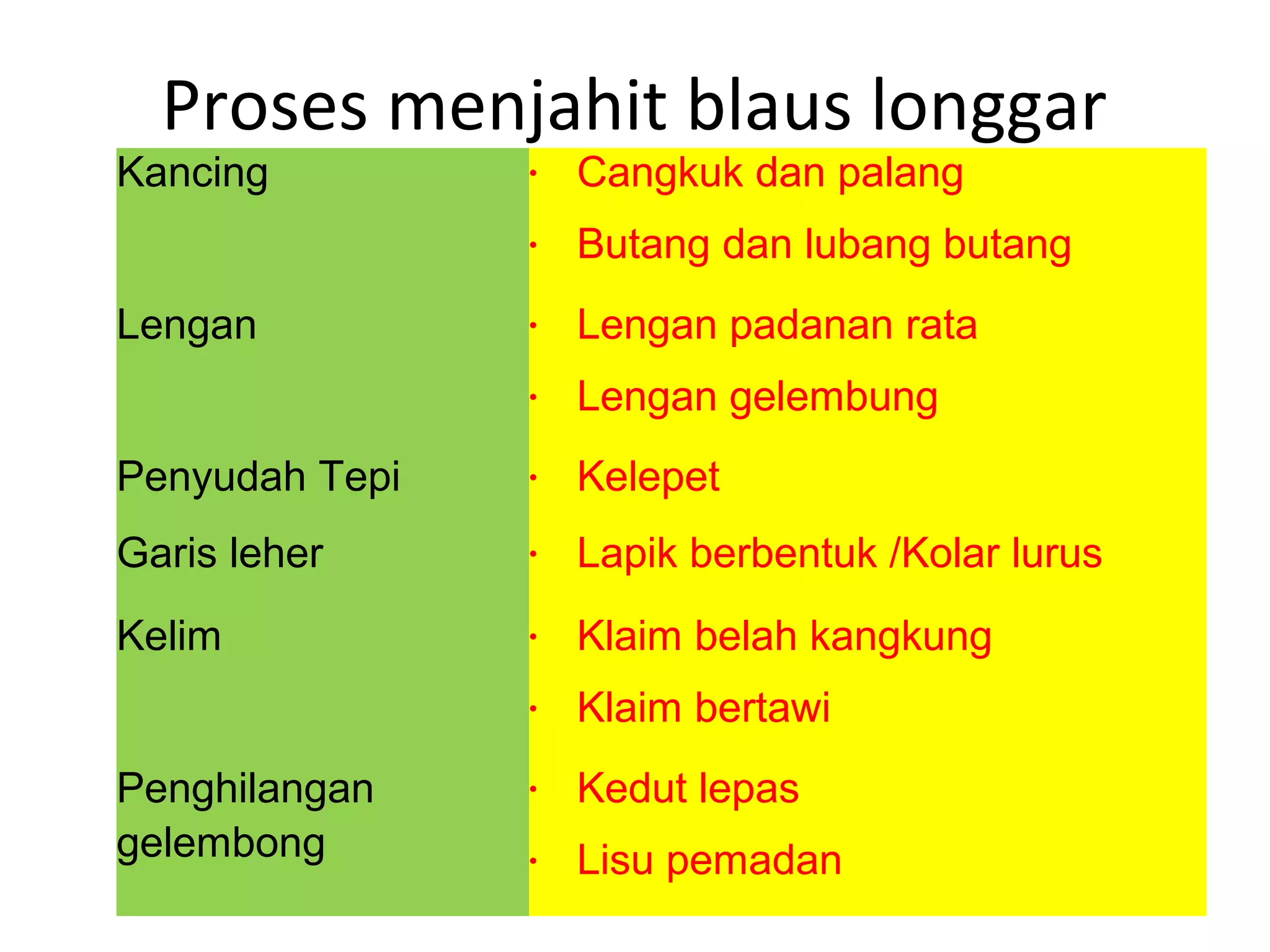 Proses menjahit blaus longgar

| | |
|---|---|
| Kancing | • Cangkuk dan palang<br>• Butang dan lubang butang |
| Lengan | • Lengan padanan rata<br>• Lengan gelembung |
| Penyudah Tepi | • Kelepet |
| Garis leher | • Lapik berbentuk /Kolar lurus |
| Kelim | • Klaim belah kangkung<br>• Klaim bertawi |
| Penghilangan gelembong | • Kedut lepas<br>• Lisu pemadan |